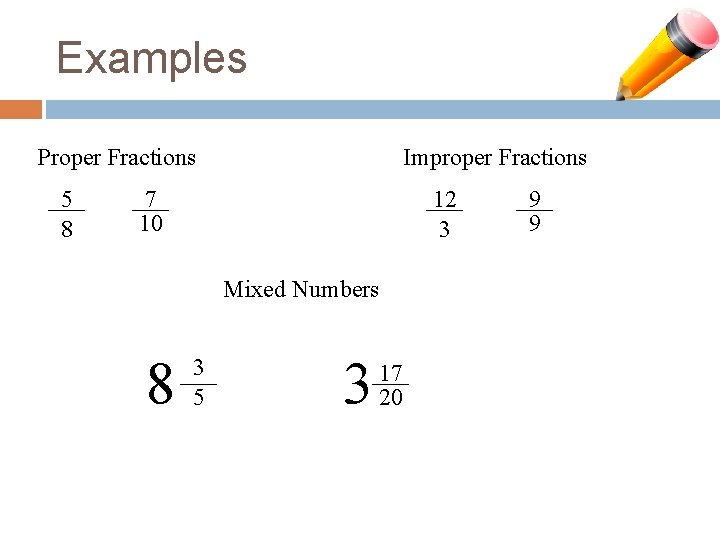 Examples

Proper Fractions

$\frac{5}{8}$ $\frac{7}{10}$

Improper Fractions

$\frac{12}{3}$ $\frac{9}{9}$

Mixed Numbers

$8\frac{3}{5}$ $3\frac{17}{20}$